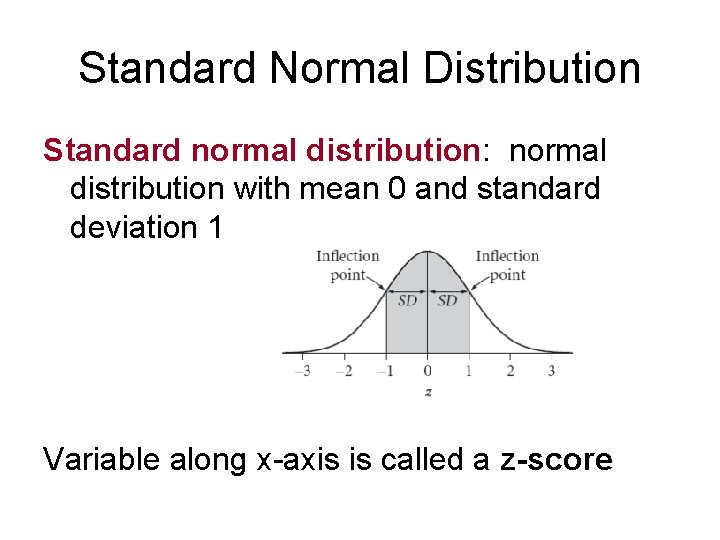 Standard Normal Distribution

Standard normal distribution: normal distribution with mean 0 and standard deviation 1

Inflection point
Inflection point
SD
SD
−3
−2
−1
0
1
2
3
z

Variable along x-axis is called a z-score